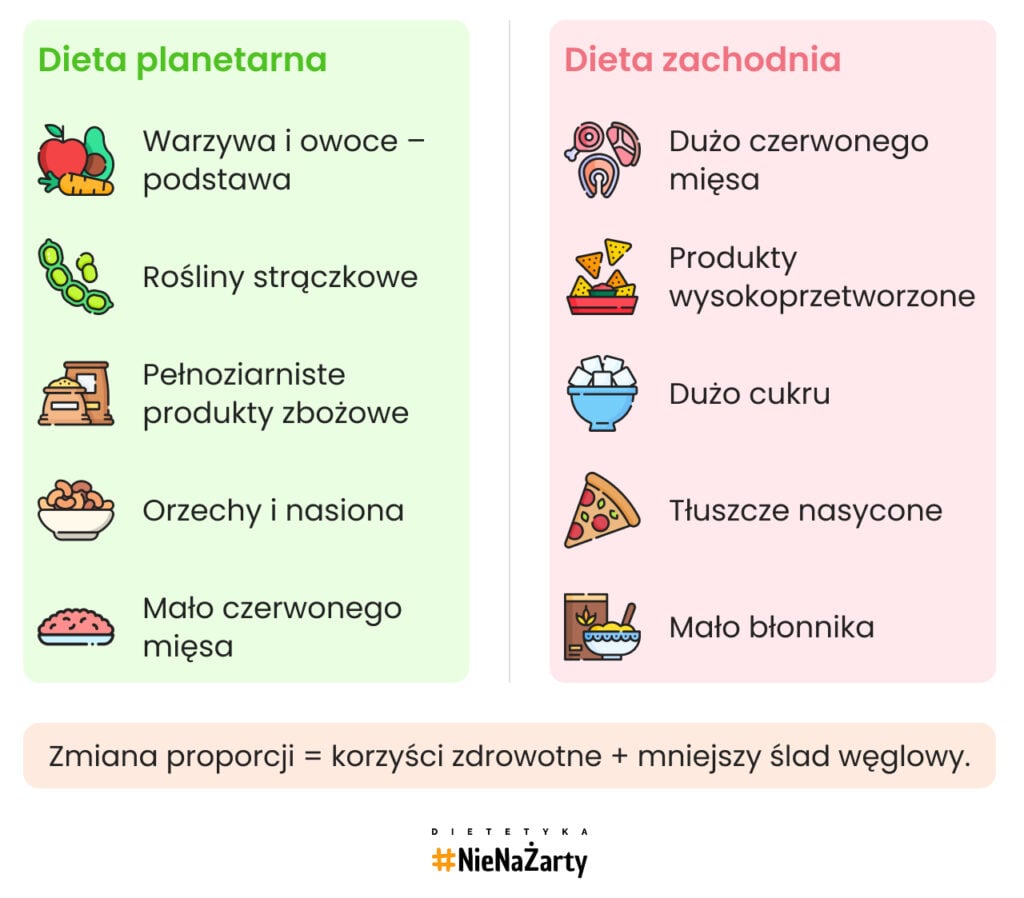 Dieta planetarna

Warzywa i owoce – podstawa

Rośliny strączkowe

Pełnoziarniste produkty zbożowe

Orzechy i nasiona

Mało czerwonego mięsa

Dieta zachodnia

Dużo czerwonego mięsa

Produkty wysokoprzetworzone

Dużo cukru

Tłuszcze nasycone

Mało błonnika

Zmiana proporcji = korzyści zdrowotne + mniejszy ślad węglowy.

DIETETYKA
#NieNaŻarty